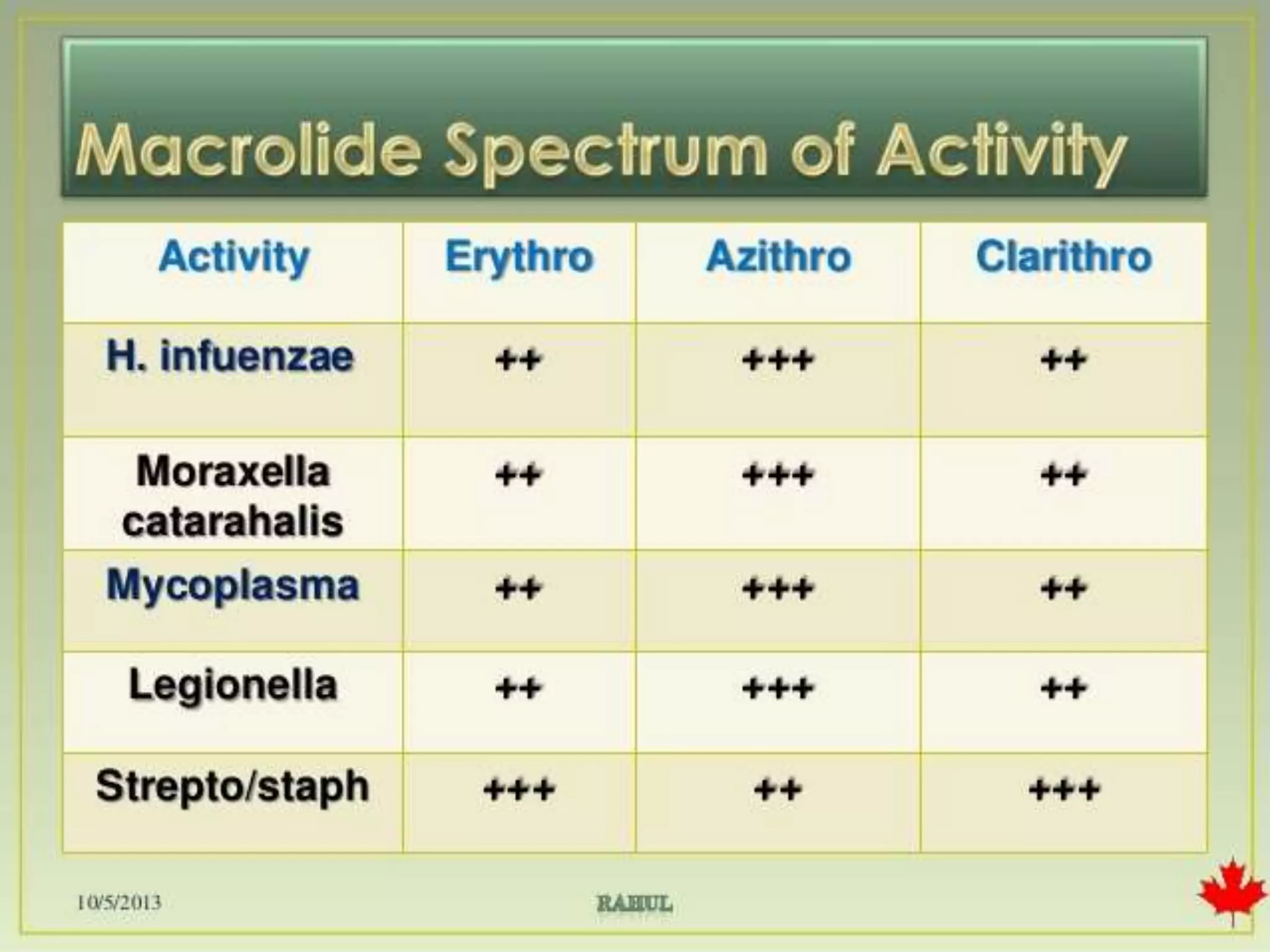 Macrolide Spectrum of Activity

| Activity | Erythro | Azithro | Clarithro |
|---|---|---|---|
| H. infuenzae | ++ | +++ | ++ |
| Moraxella catarahalis | ++ | +++ | ++ |
| Mycoplasma | ++ | +++ | ++ |
| Legionella | ++ | +++ | ++ |
| Strepto/staph | +++ | ++ | +++ |

10/5/2013

RAHUL